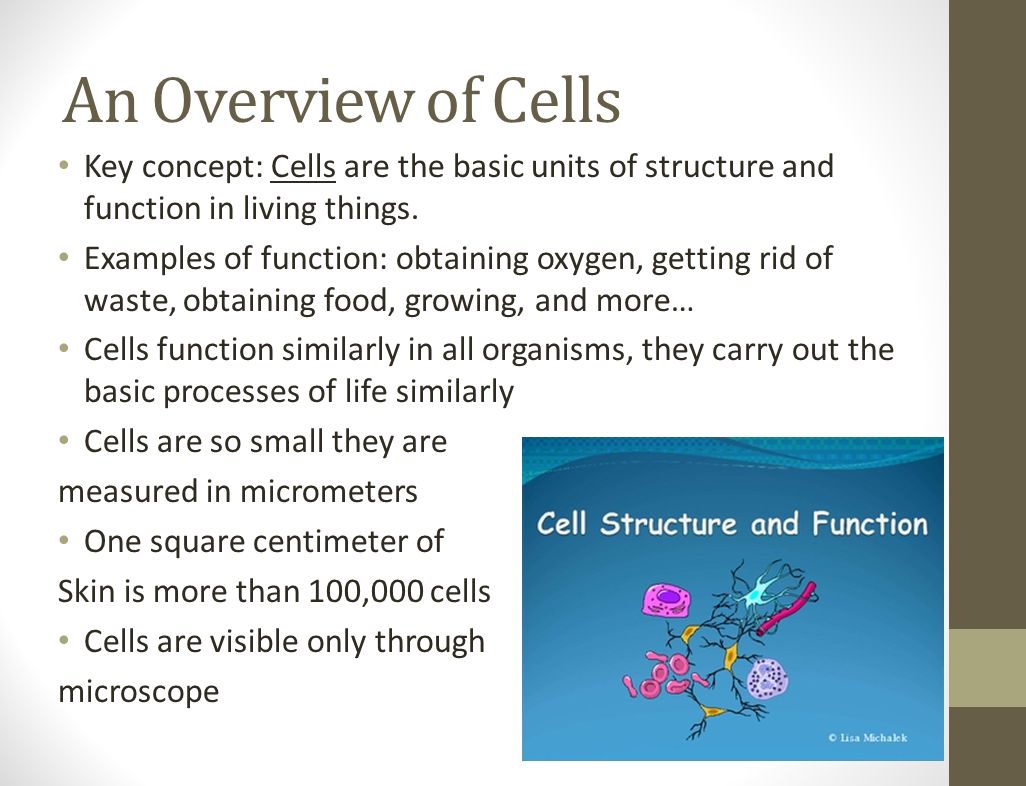 An Overview of Cells

• Key concept: Cells are the basic units of structure and function in living things.
• Examples of function: obtaining oxygen, getting rid of waste, obtaining food, growing, and more…
• Cells function similarly in all organisms, they carry out the basic processes of life similarly
• Cells are so small they are measured in micrometers
• One square centimeter of Skin is more than 100,000 cells
• Cells are visible only through microscope

Cell Structure and Function

© Lisa Michalek